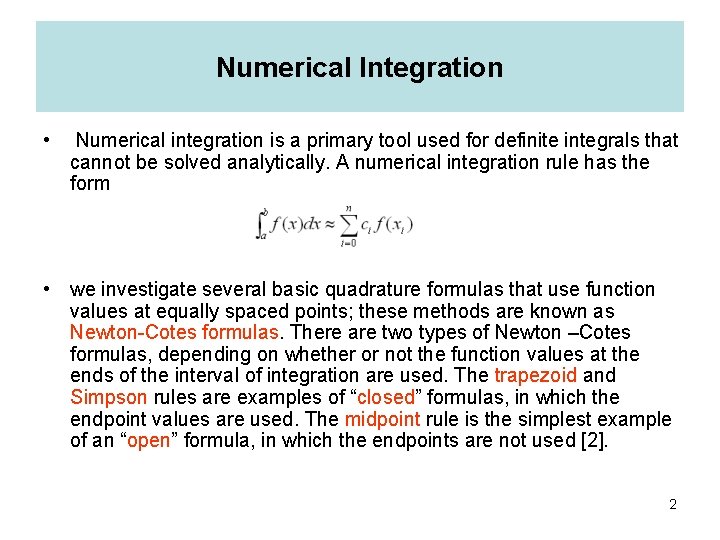 Numerical Integration

• Numerical integration is a primary tool used for definite integrals that cannot be solved analytically. A numerical integration rule has the form

$\int_a^b f(x)dx \approx \sum_{i=0}^{n} c_i f(x_i)$

• we investigate several basic quadrature formulas that use function values at equally spaced points; these methods are known as Newton-Cotes formulas. There are two types of Newton –Cotes formulas, depending on whether or not the function values at the ends of the interval of integration are used. The trapezoid and Simpson rules are examples of “closed” formulas, in which the endpoint values are used. The midpoint rule is the simplest example of an “open” formula, in which the endpoints are not used [2].

2